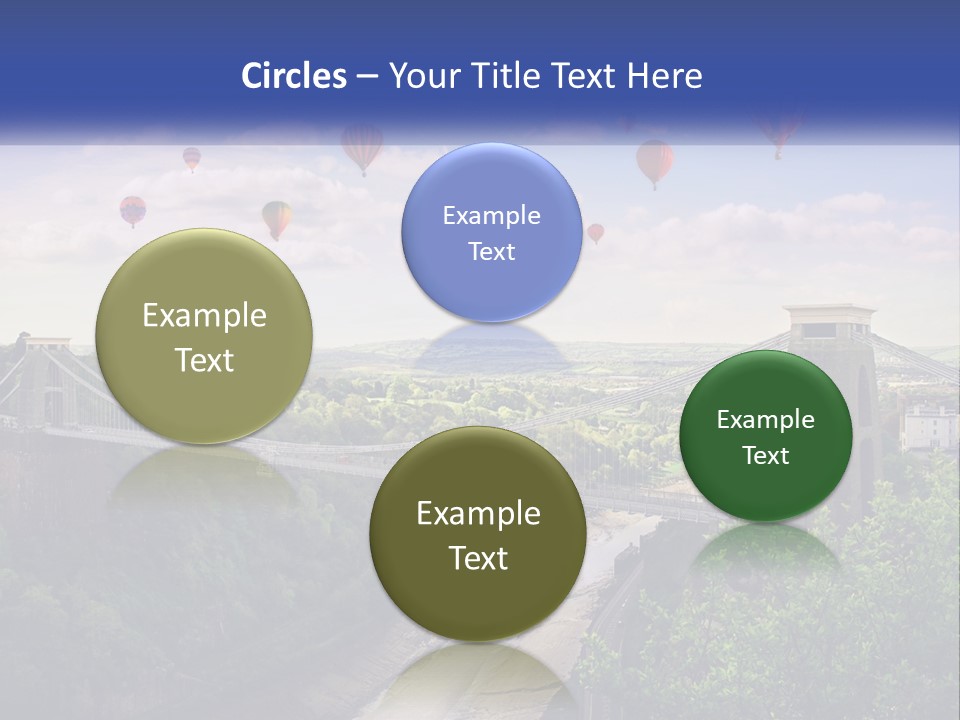 Circles – Your Title Text Here

Example Text

Example Text

Example Text

Example Text